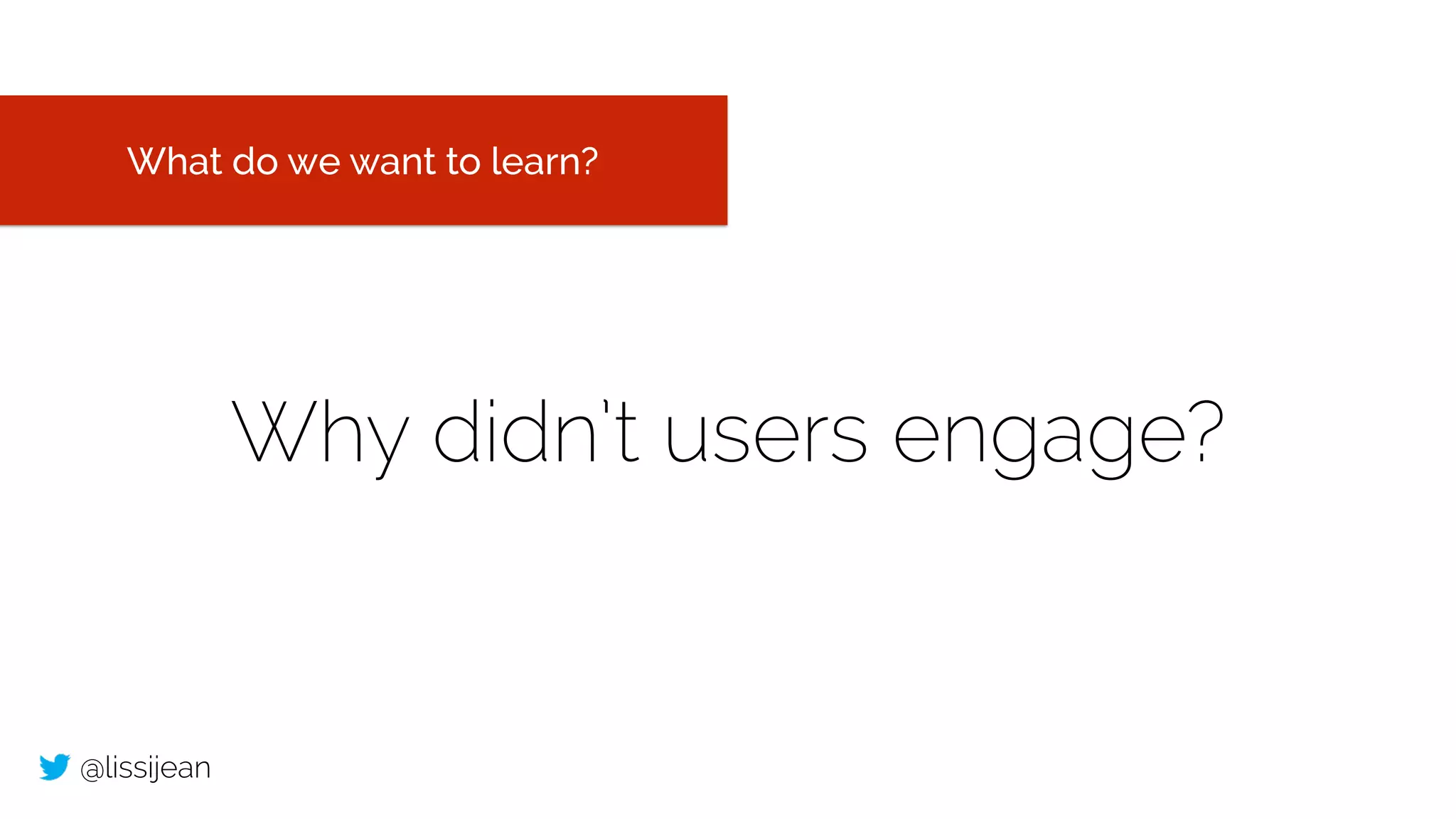 What do we want to learn?

Why didn't users engage?

@lissijean